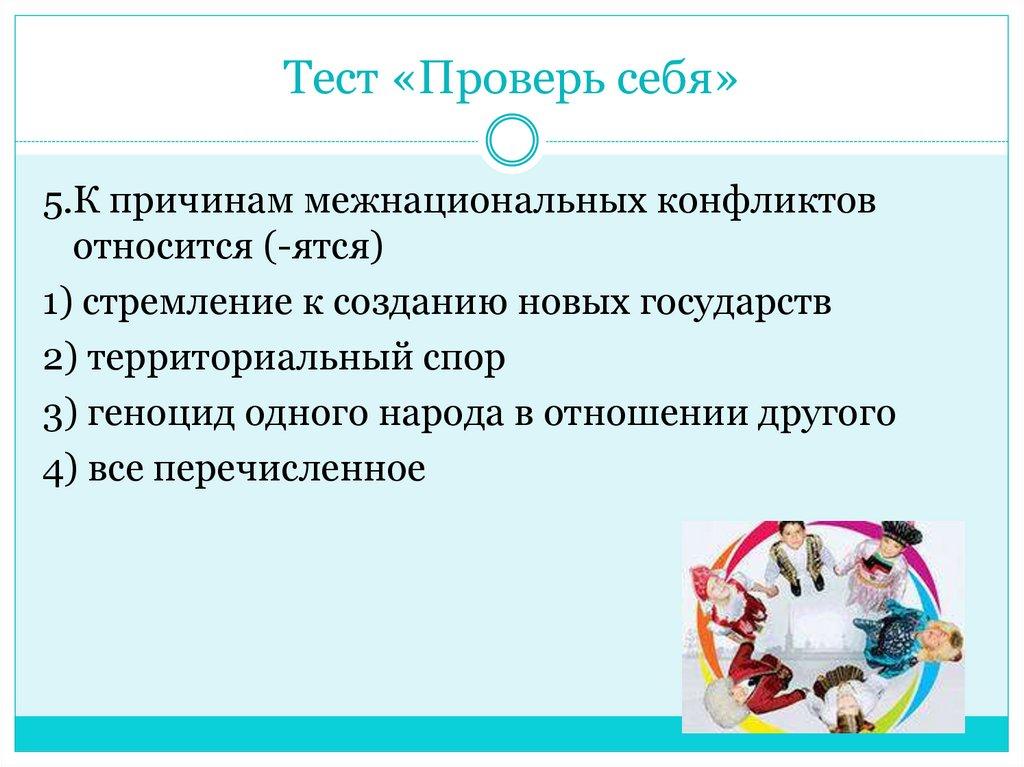 Тест «Проверь себя»

5.К причинам межнациональных конфликтов относится (-ятся)

1) стремление к созданию новых государств

2) территориальный спор

3) геноцид одного народа в отношении другого

4) все перечисленное